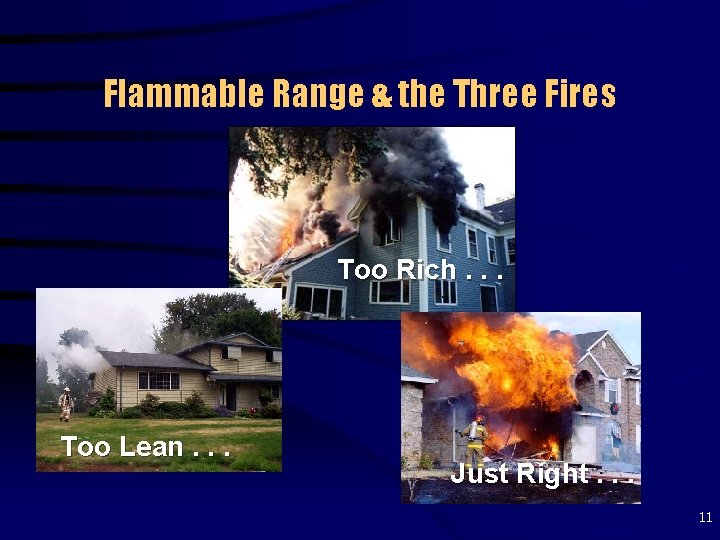 Flammable Range & the Three Fires

Too Rich . . .

Too Lean . . .

Just Right . . .

11